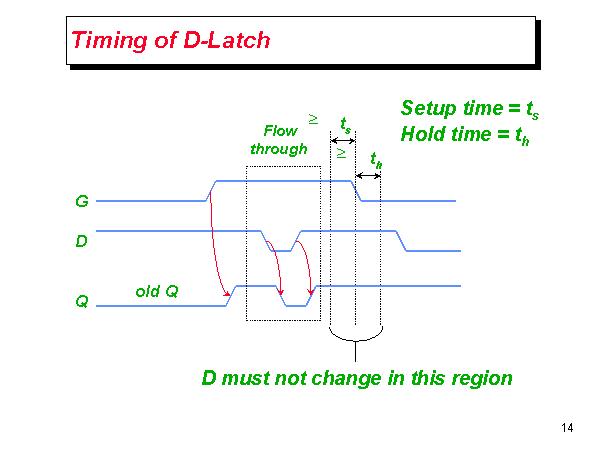 Timing of D-Latch

Setup time = $t_s$
Hold time = $t_h$

Flow through

$\geq$ $t_s$

$\geq$ $t_h$

G

D

Q

old Q

D must not change in this region

14